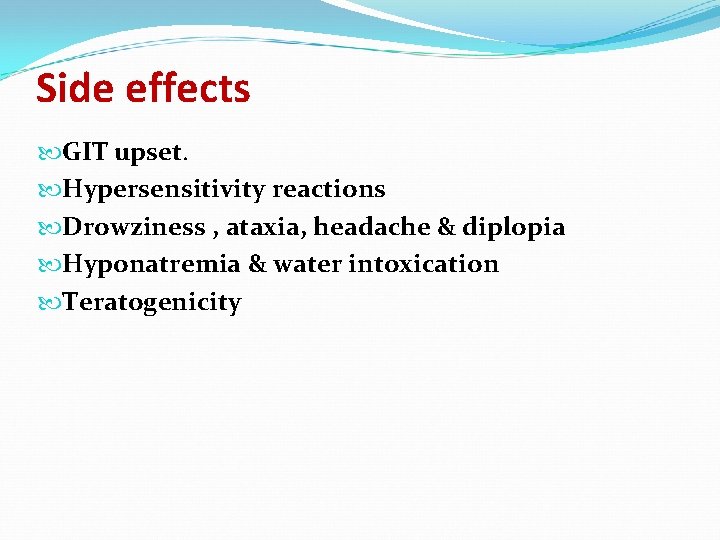 Side effects

GIT upset.
Hypersensitivity reactions
Drowziness , ataxia, headache & diplopia
Hyponatremia & water intoxication
Teratogenicity